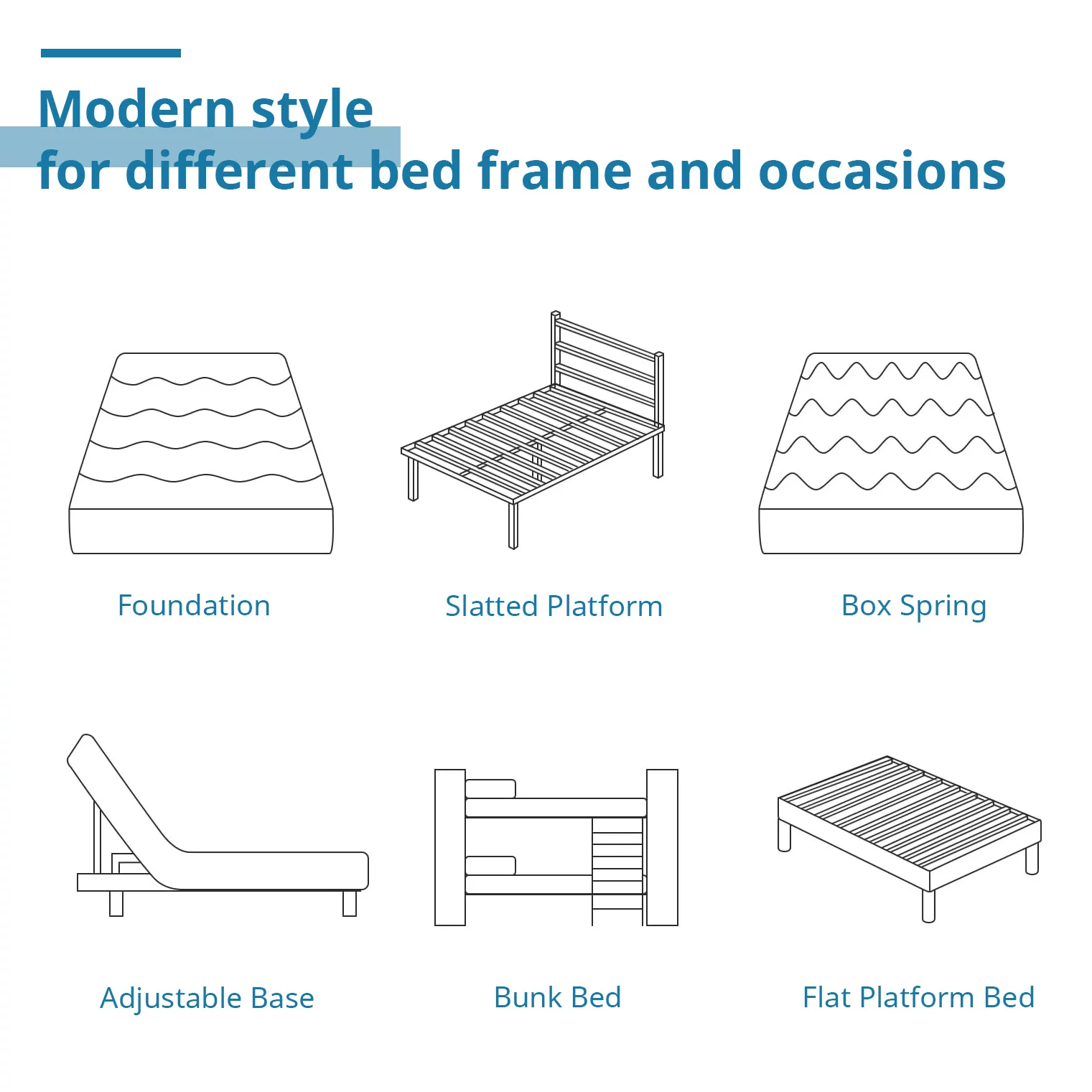 Modern style
for different bed frame and occasions

Foundation

Slatted Platform

Box Spring

Adjustable Base

Bunk Bed

Flat Platform Bed